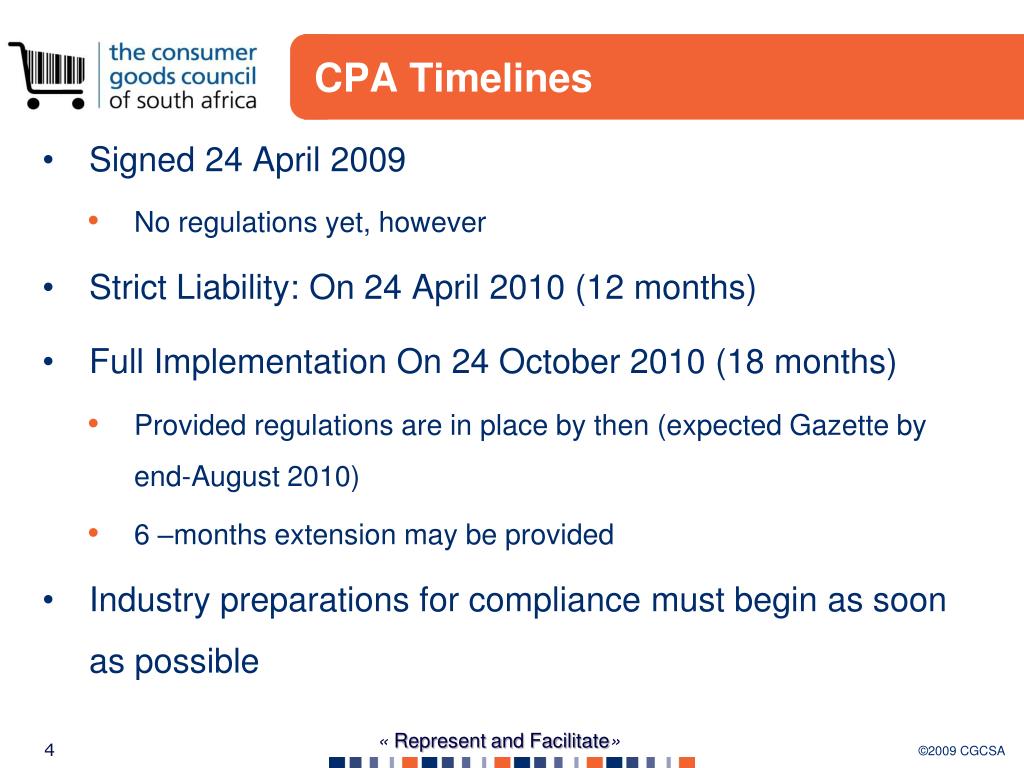 the consumer goods council of south africa

CPA Timelines

• Signed 24 April 2009

• No regulations yet, however

• Strict Liability: On 24 April 2010 (12 months)

• Full Implementation On 24 October 2010 (18 months)

• Provided regulations are in place by then (expected Gazette by end-August 2010)

• 6 –months extension may be provided

• Industry preparations for compliance must begin as soon as possible

4

« Represent and Facilitate»

©2009 CGCSA